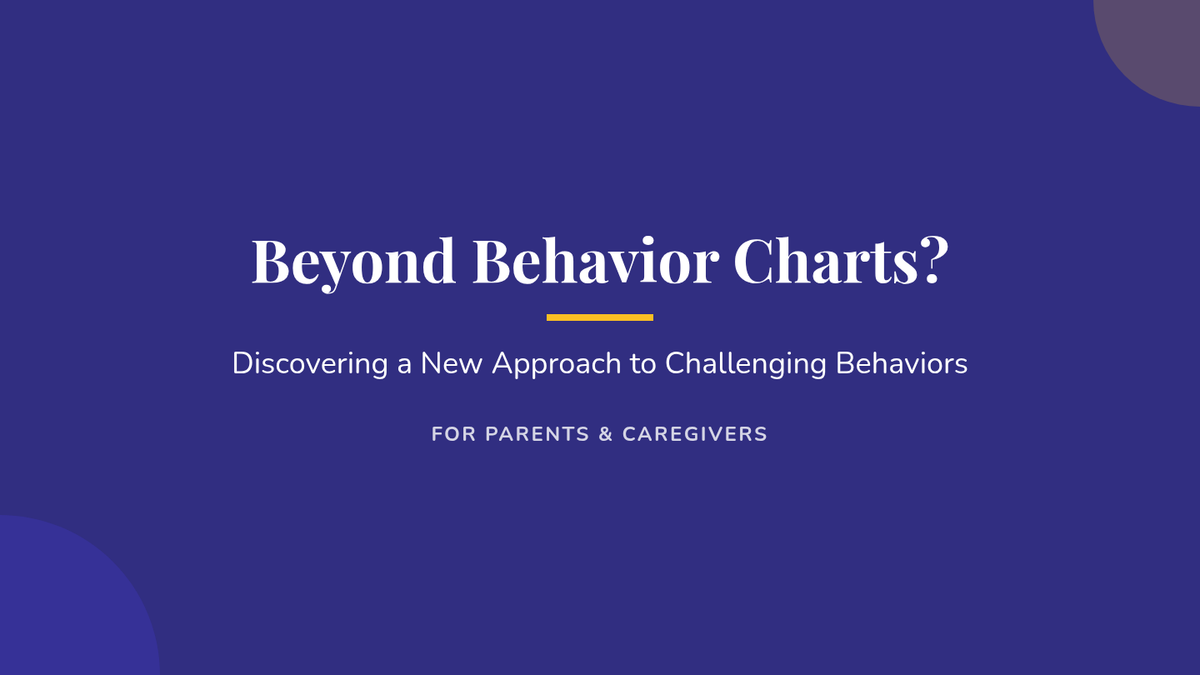 Beyond Behavior Charts?

Discovering a New Approach to Challenging Behaviors

FOR PARENTS & CAREGIVERS